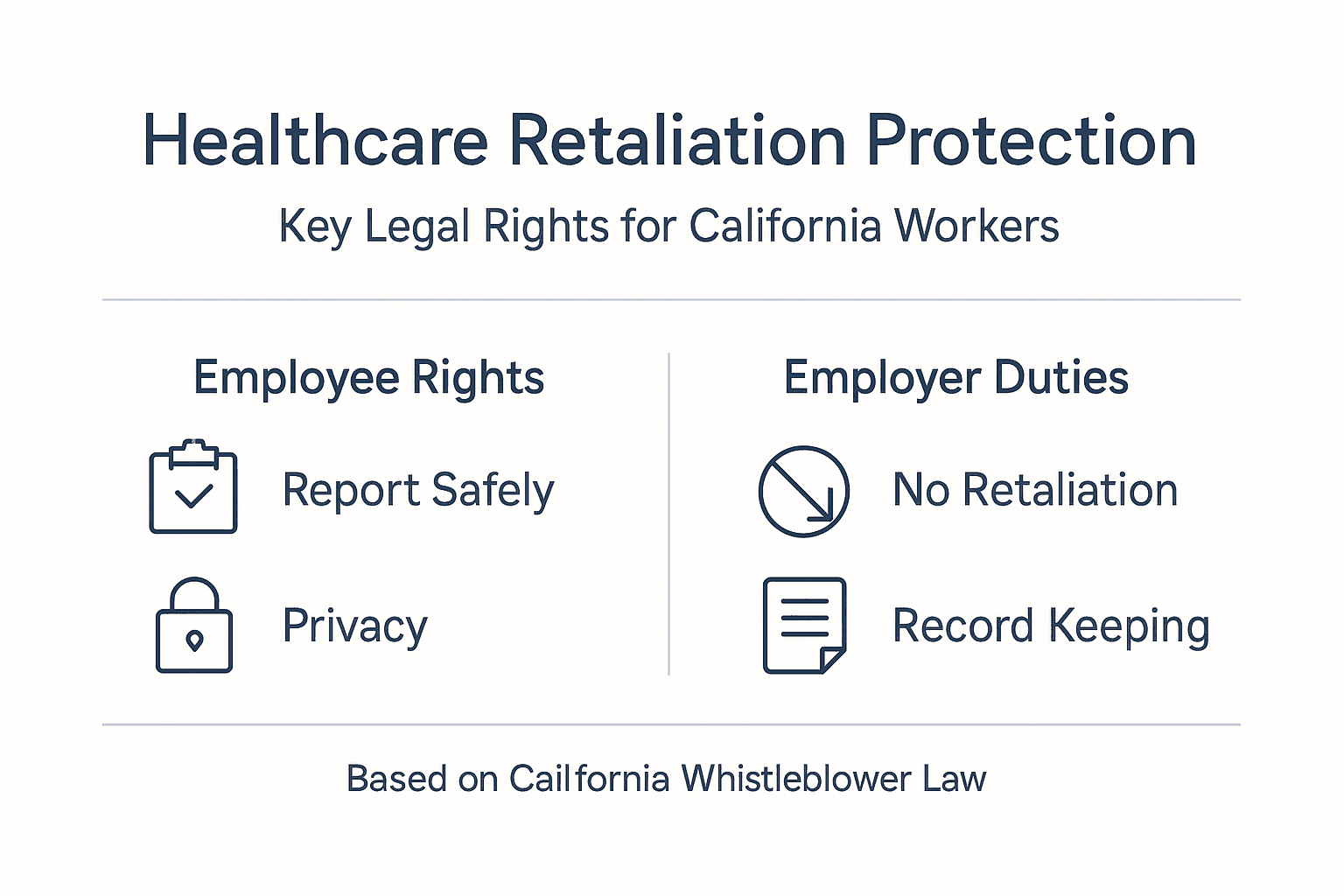 Healthcare Retaliation Protection

Key Legal Rights for California Workers

Employee Rights

Report Safely

Privacy

Employer Duties

No Retaliation

Record Keeping

Based on Cailfornia Whistleblower Law